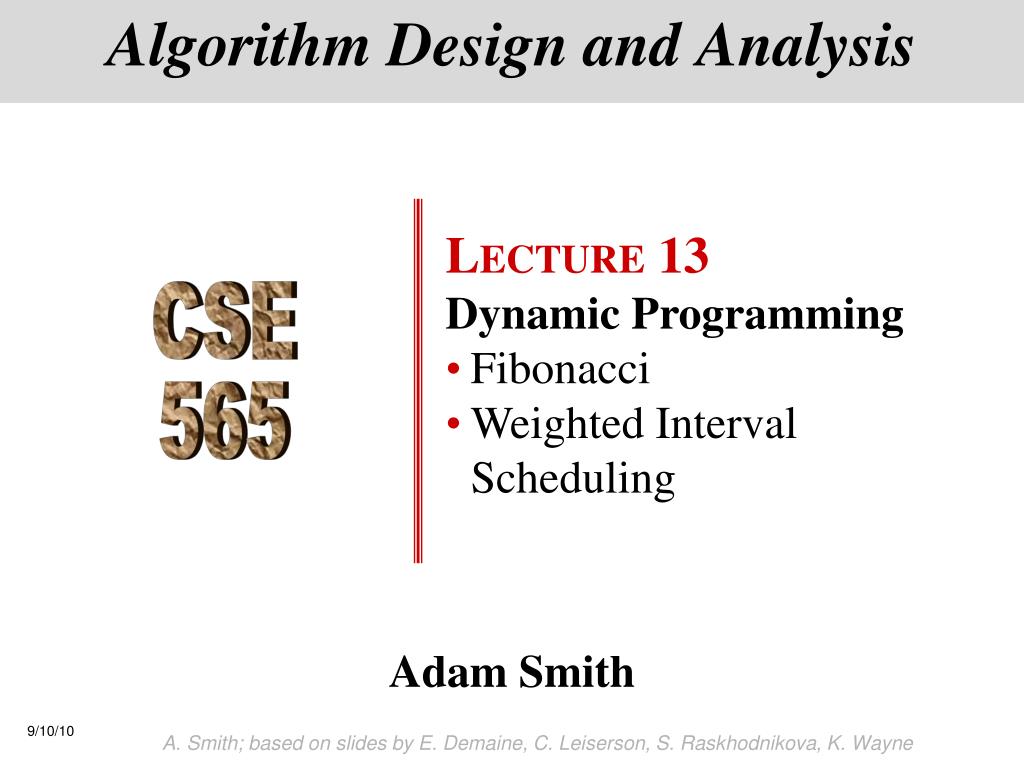 Algorithm Design and Analysis

CSE 565

LECTURE 13
Dynamic Programming
• Fibonacci
• Weighted Interval Scheduling

Adam Smith

9/10/10

A. Smith; based on slides by E. Demaine, C. Leiserson, S. Raskhodnikova, K. Wayne